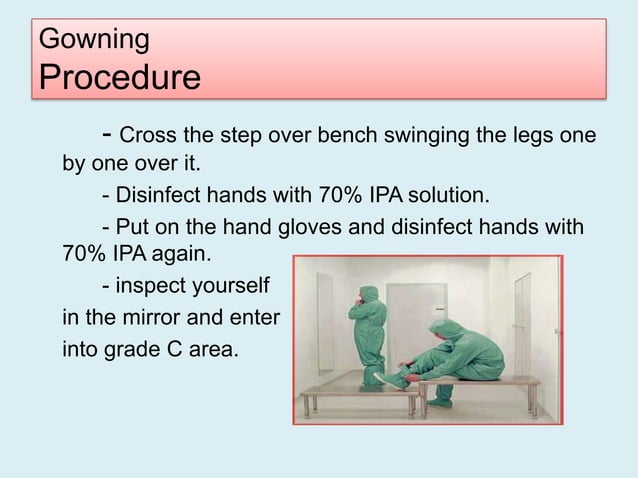 Gowning
Procedure

- Cross the step over bench swinging the legs one by one over it.

- Disinfect hands with 70% IPA solution.

- Put on the hand gloves and disinfect hands with 70% IPA again.

- inspect yourself in the mirror and enter into grade C area.